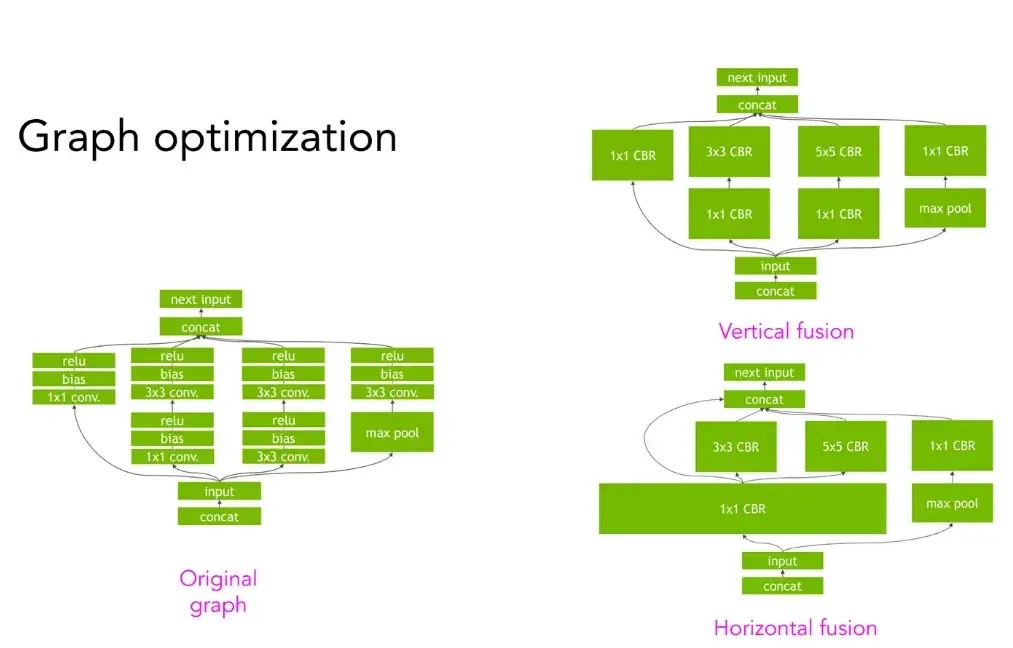 Graph optimization

next input
concat
relu
bias
1x1 conv.
relu
bias
3x3 conv.
relu
bias
1x1 conv.
relu
bias
3x3 conv.
relu
bias
3x3 conv.
relu
bias
3x3 conv.
max pool
input
concat

Original graph

next input
concat
1x1 CBR
3x3 CBR
5x5 CBR
1x1 CBR
1x1 CBR
1x1 CBR
max pool
input
concat

Vertical fusion

next input
concat
3x3 CBR
5x5 CBR
1x1 CBR
1x1 CBR
max pool
input
concat

Horizontal fusion